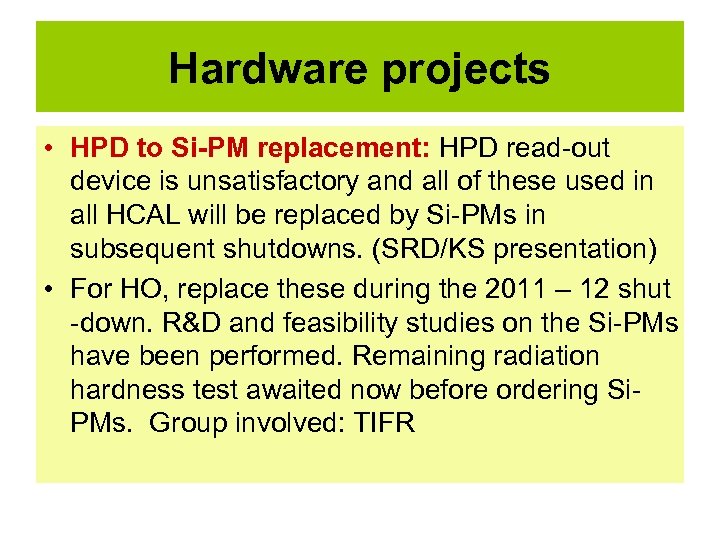 Hardware projects

• HPD to Si-PM replacement: HPD read-out device is unsatisfactory and all of these used in all HCAL will be replaced by Si-PMs in subsequent shutdowns. (SRD/KS presentation)

• For HO, replace these during the 2011 – 12 shut -down. R&D and feasibility studies on the Si-PMs have been performed. Remaining radiation hardness test awaited now before ordering Si-PMs. Group involved: TIFR